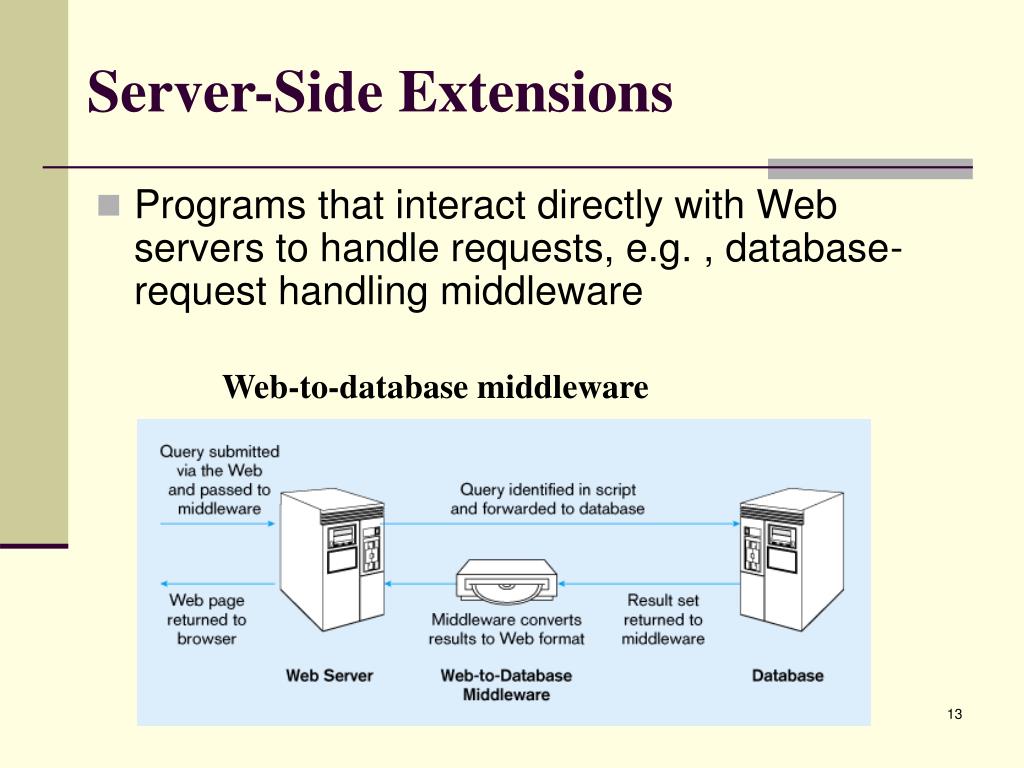 Server-Side Extensions

Programs that interact directly with Web servers to handle requests, e.g. , database-request handling middleware

Web-to-database middleware

Query submitted via the Web and passed to middleware

Query identified in script and forwarded to database

Web page returned to browser

Middleware converts results to Web format

Result set returned to middleware

Web Server

Web-to-Database Middleware

Database

13